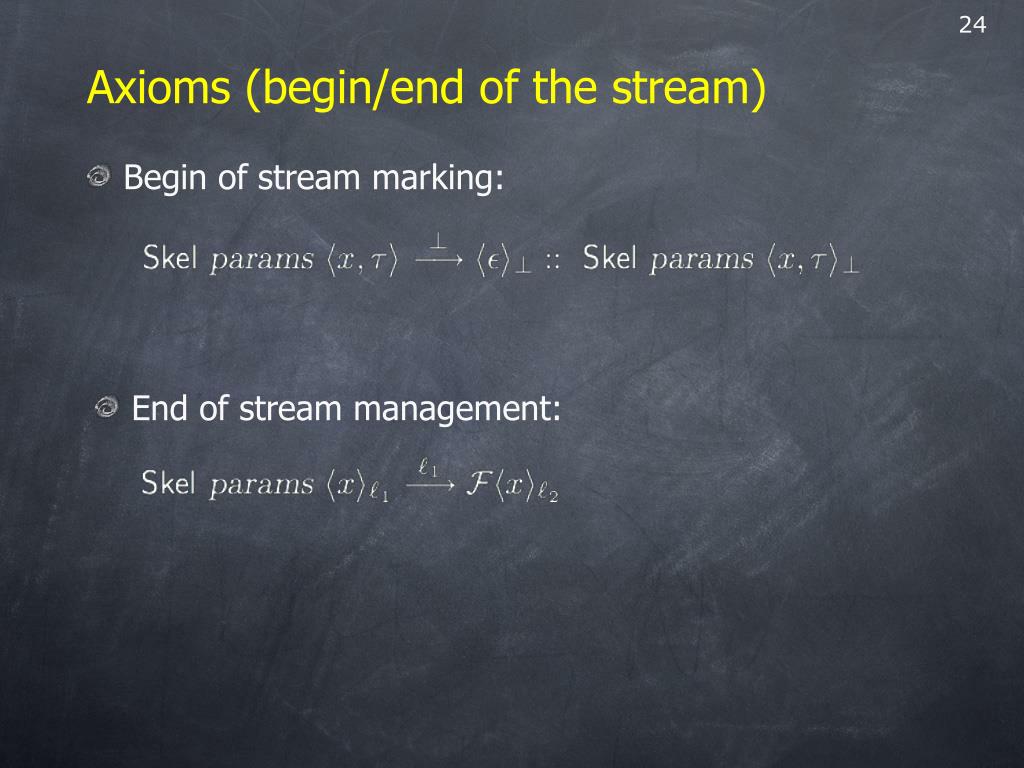 24

Axioms (begin/end of the stream)

Begin of stream marking:

$\mathsf{Skel}\ params\ \langle x, \tau \rangle \xrightarrow{\perp} \langle \epsilon \rangle_{\perp} :: \mathsf{Skel}\ params\ \langle x, \tau \rangle_{\perp}$

End of stream management:

$\mathsf{Skel}\ params\ \langle x \rangle_{\ell_1} \xrightarrow{\ell_1} \mathcal{F}\langle x \rangle_{\ell_2}$